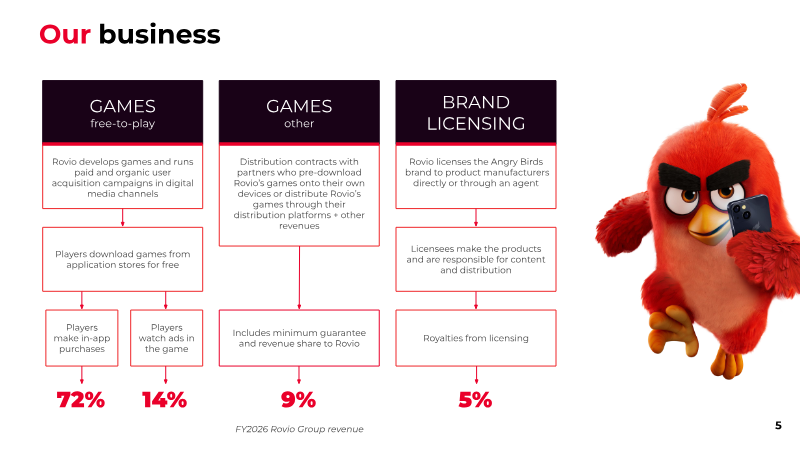 Our business

GAMES
free-to-play

Rovio develops games and runs paid and organic user acquisition campaigns in digital media channels

Players download games from application stores for free

Players make in-app purchases

Players watch ads in the game

72%

14%

GAMES
other

Distribution contracts with partners who pre-download Rovio's games onto their own devices or distribute Rovio's games through their distribution platforms + other revenues

Includes minimum guarantee and revenue share to Rovio

9%

BRAND LICENSING

Rovio licenses the Angry Birds brand to product manufacturers directly or through an agent

Licensees make the products and are responsible for content and distribution

Royalties from licensing

5%

FY2026 Rovio Group revenue

5